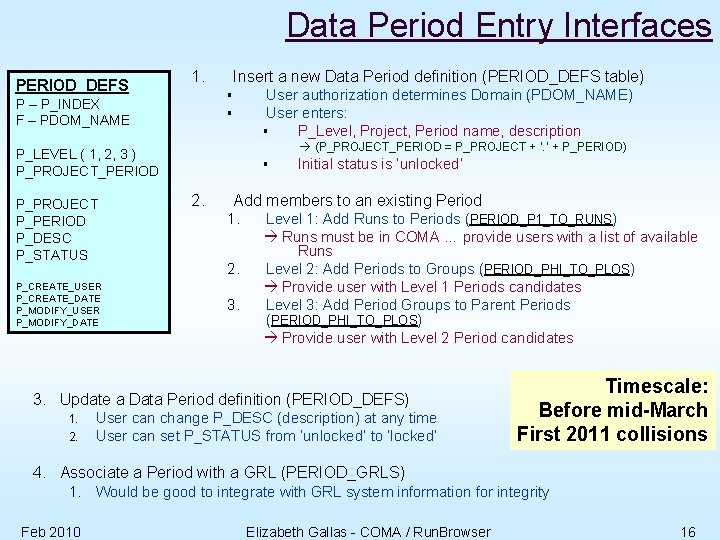 Data Period Entry Interfaces

PERIOD_DEFS
P – P_INDEX
F – PDOM_NAME

P_LEVEL ( 1, 2, 3 )
P_PROJECT_PERIOD

P_PROJECT
P_PERIOD
P_DESC
P_STATUS

P_CREATE_USER
P_CREATE_DATE
P_MODIFY_USER
P_MODIFY_DATE

1. Insert a new Data Period definition (PERIOD_DEFS table)
▪ User authorization determines Domain (PDOM_NAME)
▪ User enters:
▪ P_Level, Project, Period name, description
→ (P_PROJECT_PERIOD = P_PROJECT + '.' + P_PERIOD)
▪ Initial status is 'unlocked'

2. Add members to an existing Period
1. Level 1: Add Runs to Periods (PERIOD_P1_TO_RUNS)
→ Runs must be in COMA … provide users with a list of available Runs
2. Level 2: Add Periods to Groups (PERIOD_PHI_TO_PLOS)
→ Provide user with Level 1 Periods candidates
3. Level 3: Add Period Groups to Parent Periods (PERIOD_PHI_TO_PLOS)
→ Provide user with Level 2 Period candidates

3. Update a Data Period definition (PERIOD_DEFS)
1. User can change P_DESC (description) at any time
2. User can set P_STATUS from 'unlocked' to 'locked'

Timescale:
Before mid-March
First 2011 collisions

4. Associate a Period with a GRL (PERIOD_GRLS)
1. Would be good to integrate with GRL system information for integrity

Feb 2010
Elizabeth Gallas - COMA / RunBrowser
16